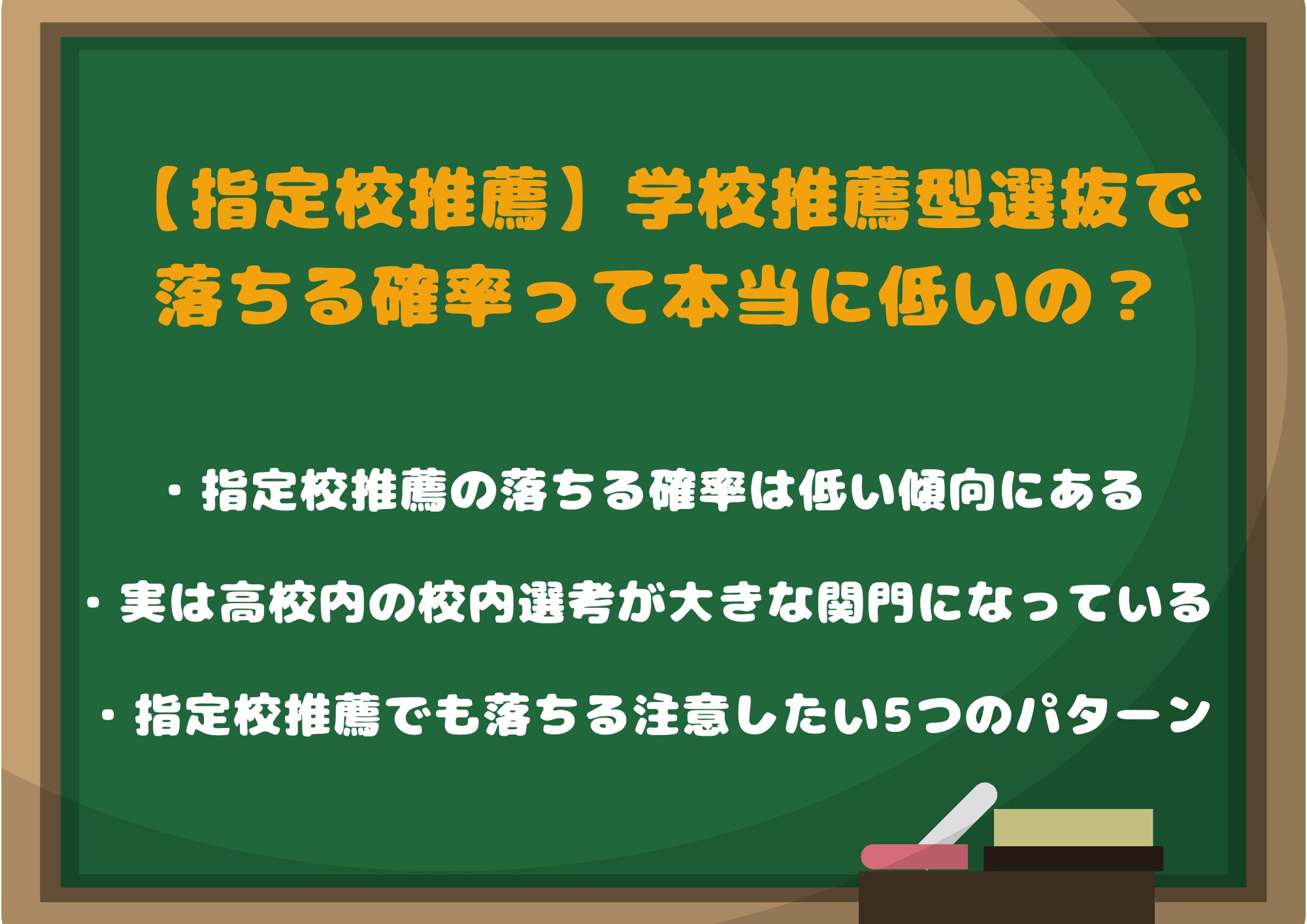 【指定校推薦】学校推薦型選抜で落ちる確率って本当に低いの？

・指定校推薦の落ちる確率は低い傾向にある

・実は高校内の校内選考が大きな関門になっている

・指定校推薦でも落ちる注意したい5つのパターン